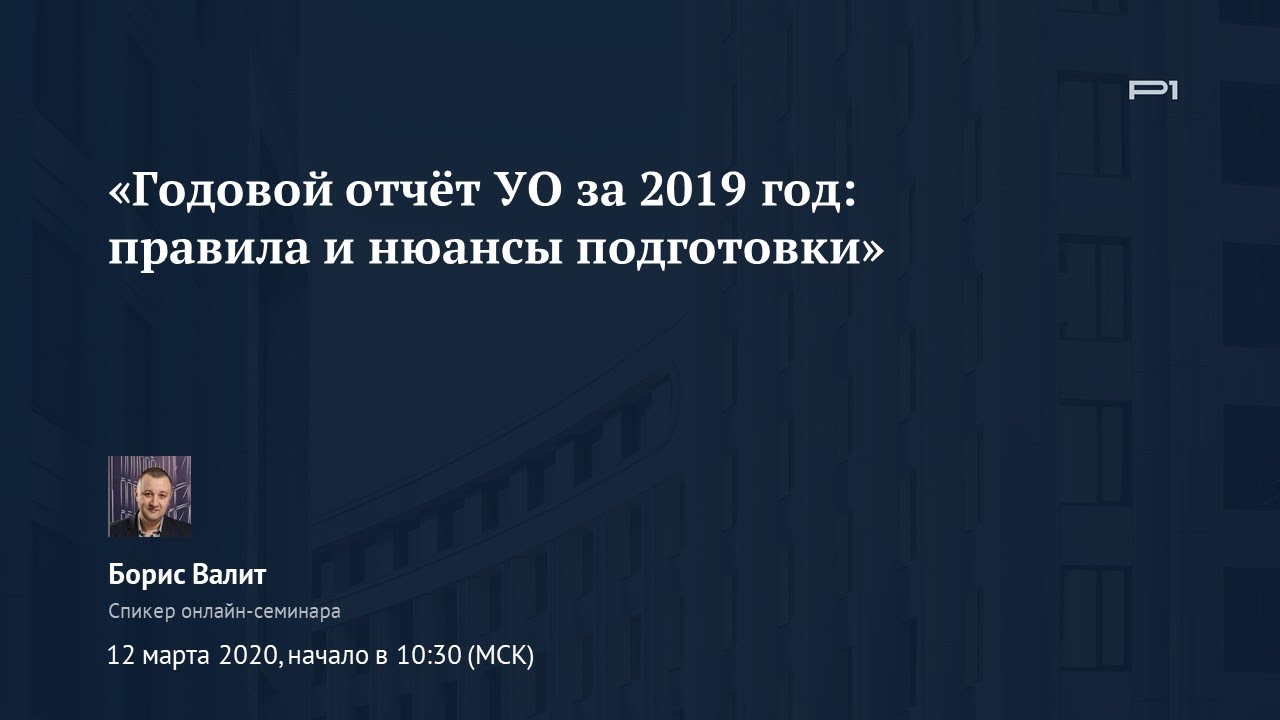 P1

«Годовой отчёт УО за 2019 год: правила и нюансы подготовки»

Борис Валит
Спикер онлайн-семинара
12 марта 2020, начало в 10:30 (МСК)